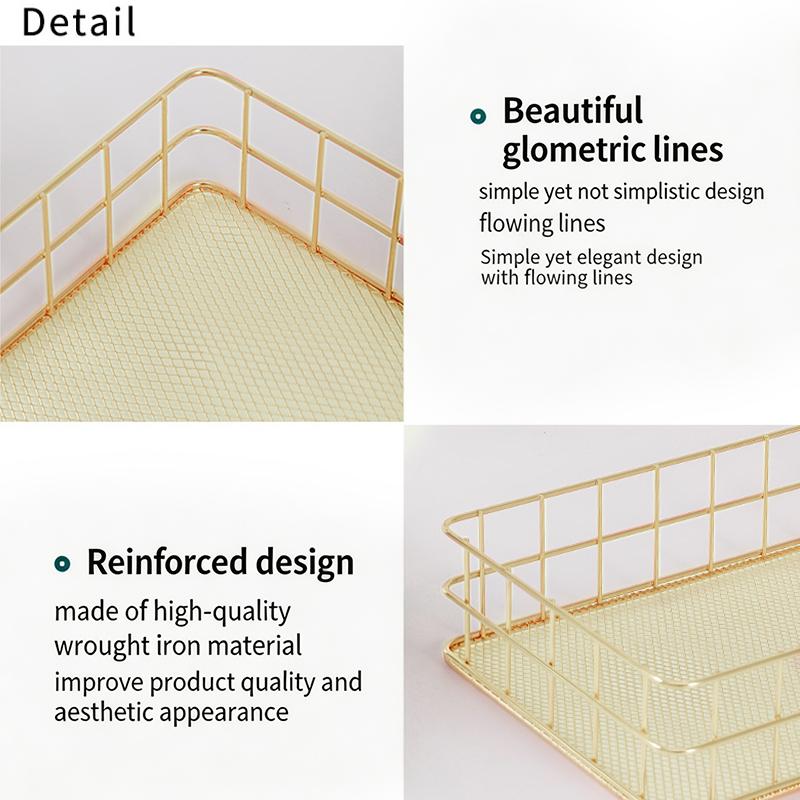 Detail

Beautiful glometric lines

simple yet not simplistic design
flowing lines
Simple yet elegant design with flowing lines

Reinforced design

made of high-quality wrought iron material
improve product quality and aesthetic appearance